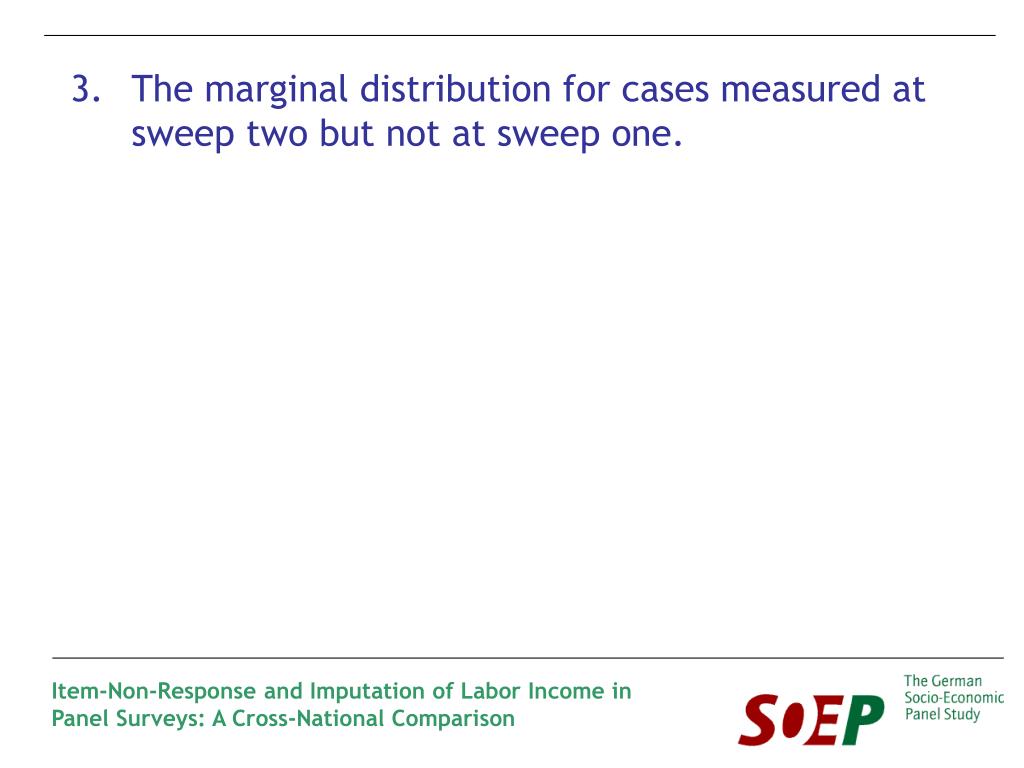 3. The marginal distribution for cases measured at sweep two but not at sweep one.

Item-Non-Response and Imputation of Labor Income in Panel Surveys: A Cross-National Comparison

SOEP The German Socio-Economic Panel Study